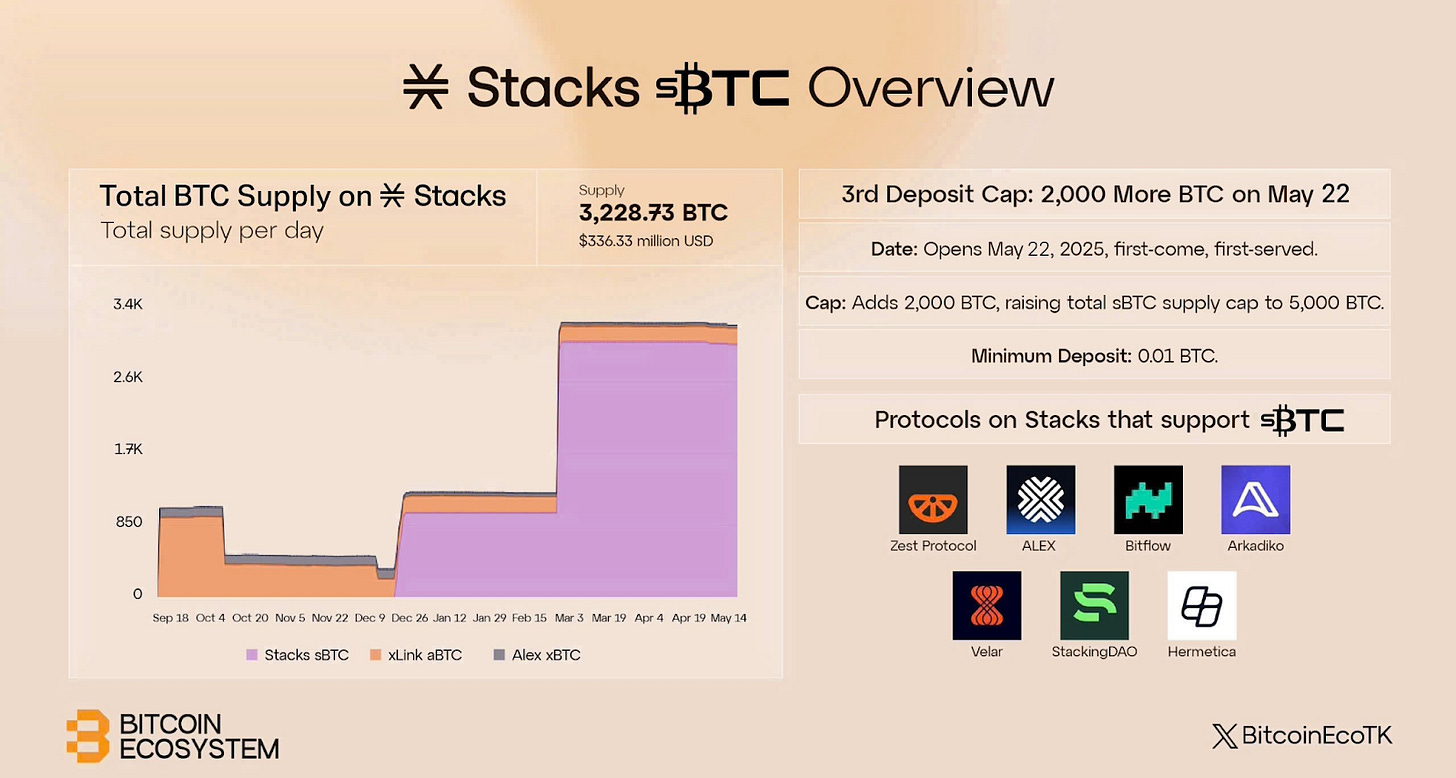 Stacks sBTC Overview

Total BTC Supply on Stacks
Total supply per day

Supply
3,228.73 BTC
$336.33 million USD

3.4K
2.6K
1.7K
850
0

Sep 18 Oct 4 Oct 20 Nov 5 Nov 22 Dec 9 Dec 26 Jan 12 Jan 29 Feb 15 Mar 3 Mar 19 Apr 4 Apr 19 May 14

Stacks sBTC xLink aBTC Alex xBTC

3rd Deposit Cap: 2,000 More BTC on May 22

Date: Opens May 22, 2025, first-come, first-served.

Cap: Adds 2,000 BTC, raising total sBTC supply cap to 5,000 BTC.

Minimum Deposit: 0.01 BTC.

Protocols on Stacks that support sBTC

Zest Protocol
ALEX
Bitflow
Arkadiko
Velar
StackingDAO
Hermetica

BITCOIN ECOSYSTEM

BitcoinEcoTK